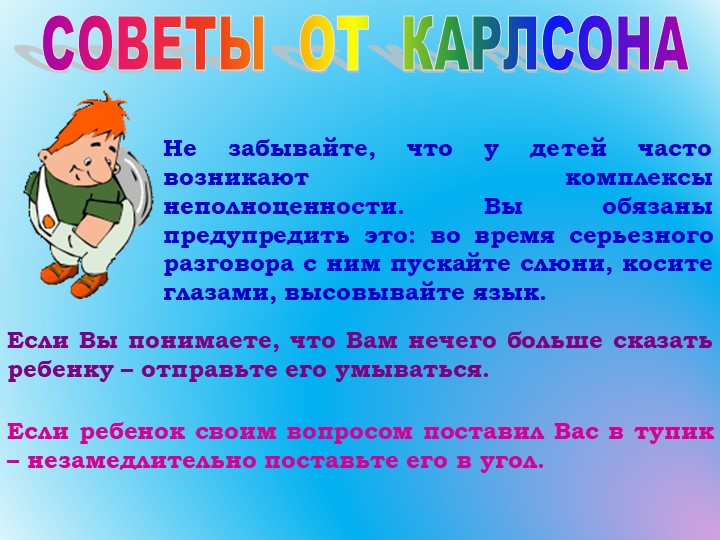 СОВЕТЫ ОТ КАРЛСОНА

Не забывайте, что у детей часто возникают комплексы неполноценности. Вы обязаны предупредить это: во время серьезного разговора с ним пускайте слюни, косите глазами, высовывайте язык.

Если Вы понимаете, что Вам нечего больше сказать ребенку – отправьте его умываться.

Если ребенок своим вопросом поставил Вас в тупик – незамедлительно поставьте его в угол.